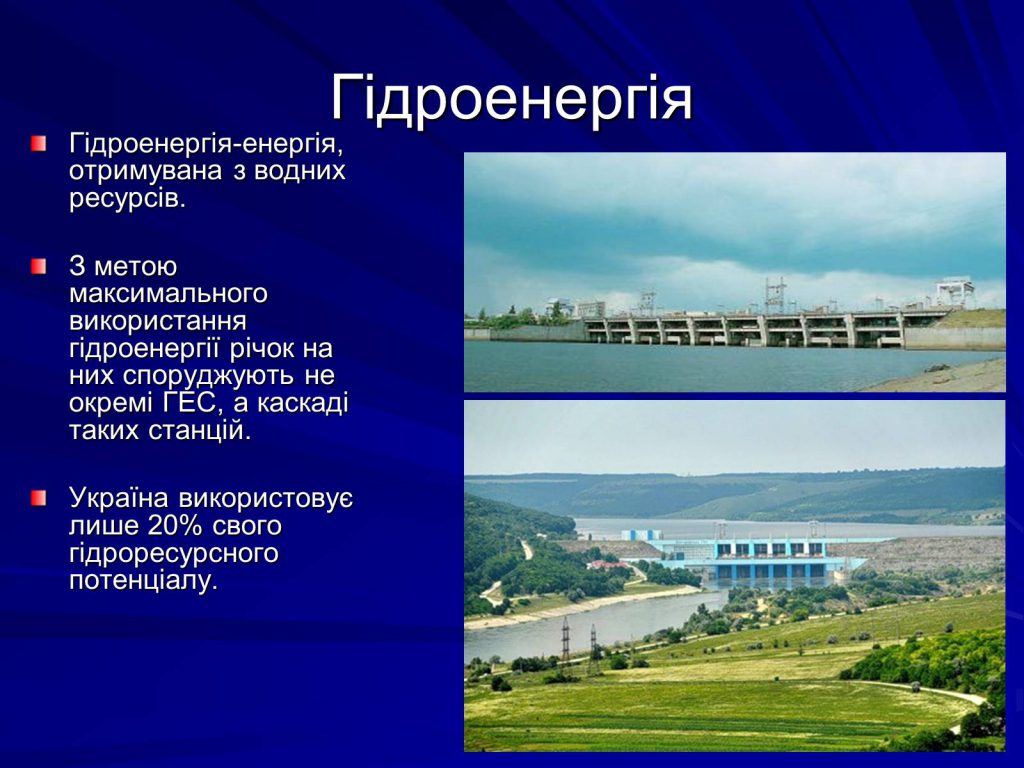 Гідроенергія

Гідроенергія-енергія, отримувана з водних ресурсів.

З метою максимального використання гідроенергії річок на них споруджують не окремі ГЕС, а каскаді таких станцій.

Україна використовує лише 20% свого гідроресурсного потенціалу.